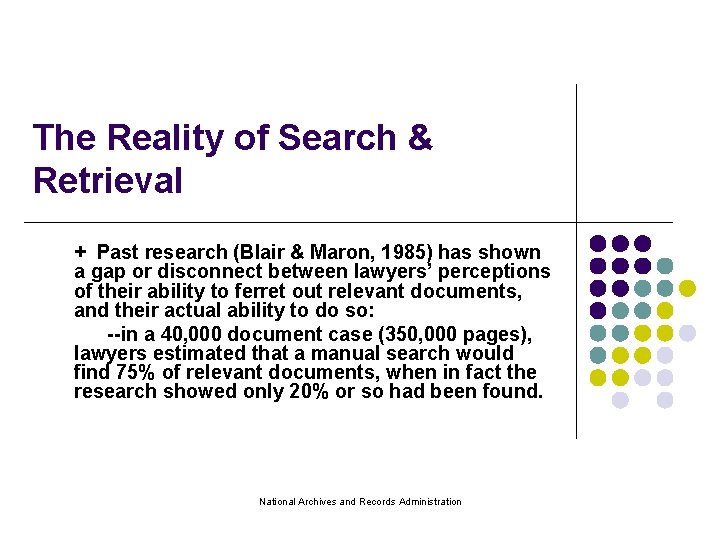 The Reality of Search & Retrieval

+ Past research (Blair & Maron, 1985) has shown a gap or disconnect between lawyers' perceptions of their ability to ferret out relevant documents, and their actual ability to do so:

--in a 40,000 document case (350,000 pages), lawyers estimated that a manual search would find 75% of relevant documents, when in fact the research showed only 20% or so had been found.

National Archives and Records Administration